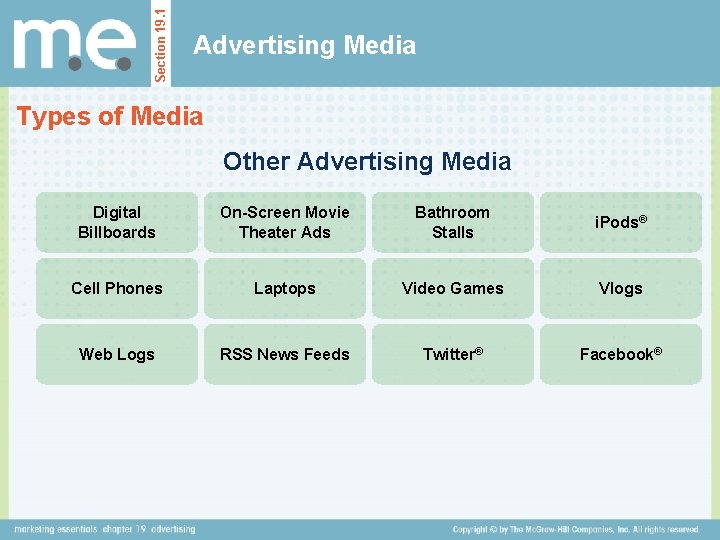 m.e. Section 19.1

Advertising Media

Types of Media

Other Advertising Media

| Digital Billboards | On-Screen Movie Theater Ads | Bathroom Stalls | iPods® |
|---|---|---|---|
| Cell Phones | Laptops | Video Games | Vlogs |
| Web Logs | RSS News Feeds | Twitter® | Facebook® |

marketing essentials chapter 19 advertising

Copyright © by The McGraw-Hill Companies, Inc. All rights reserved.